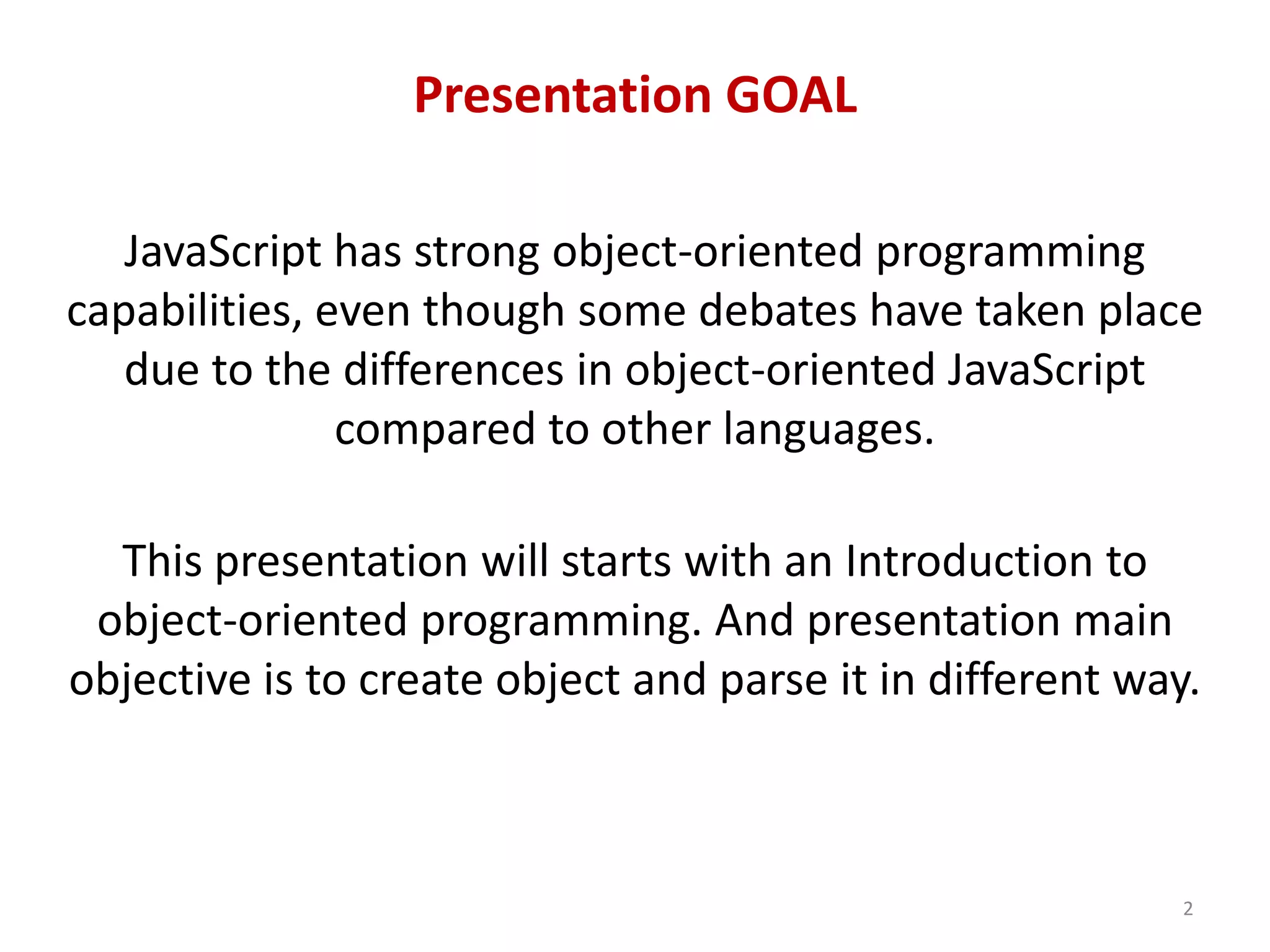 Presentation GOAL

JavaScript has strong object-oriented programming capabilities, even though some debates have taken place due to the differences in object-oriented JavaScript compared to other languages.

This presentation will starts with an Introduction to object-oriented programming. And presentation main objective is to create object and parse it in different way.

2